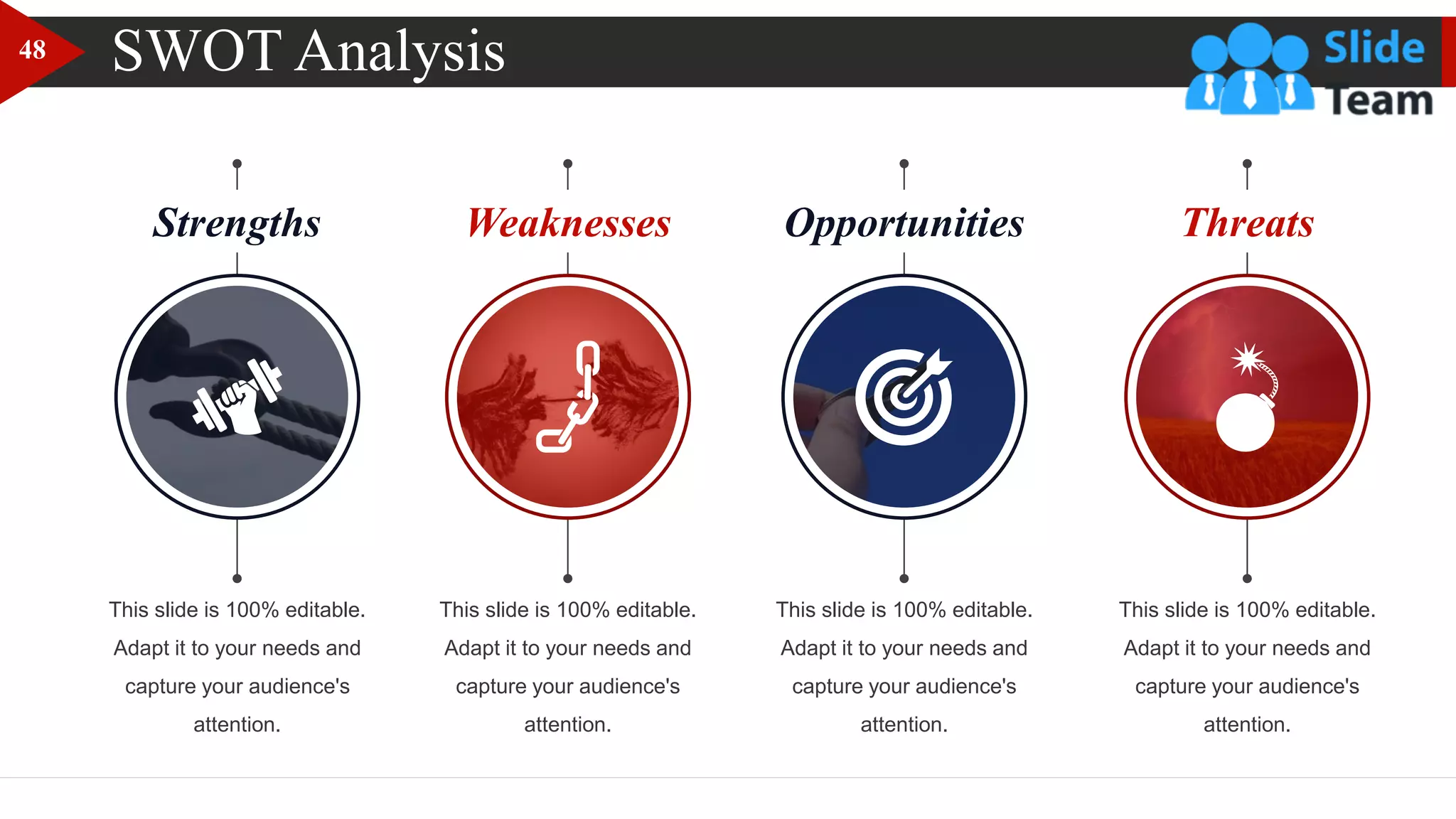 48

SWOT Analysis

Slide Team

Strengths

This slide is 100% editable. Adapt it to your needs and capture your audience's attention.

Weaknesses

This slide is 100% editable. Adapt it to your needs and capture your audience's attention.

Opportunities

This slide is 100% editable. Adapt it to your needs and capture your audience's attention.

Threats

This slide is 100% editable. Adapt it to your needs and capture your audience's attention.